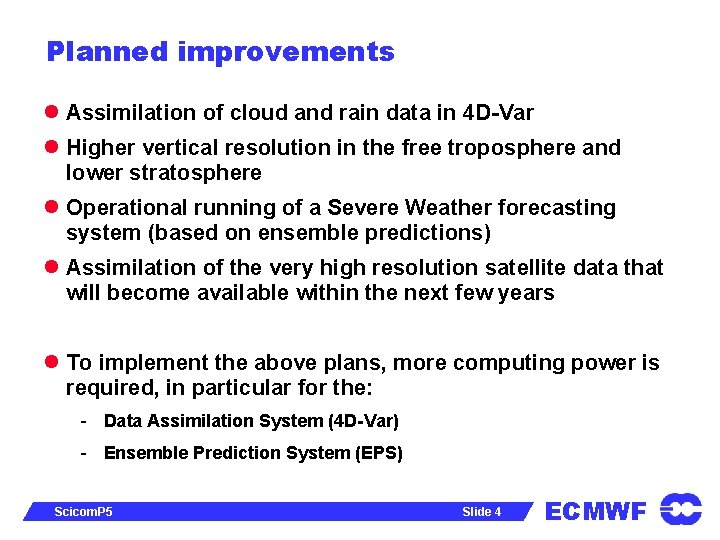 Planned improvements

● Assimilation of cloud and rain data in 4D-Var

● Higher vertical resolution in the free troposphere and lower stratosphere

● Operational running of a Severe Weather forecasting system (based on ensemble predictions)

● Assimilation of the very high resolution satellite data that will become available within the next few years

● To implement the above plans, more computing power is required, in particular for the:

- Data Assimilation System (4D-Var)

- Ensemble Prediction System (EPS)

ScicomP5 Slide 4 ECMWF